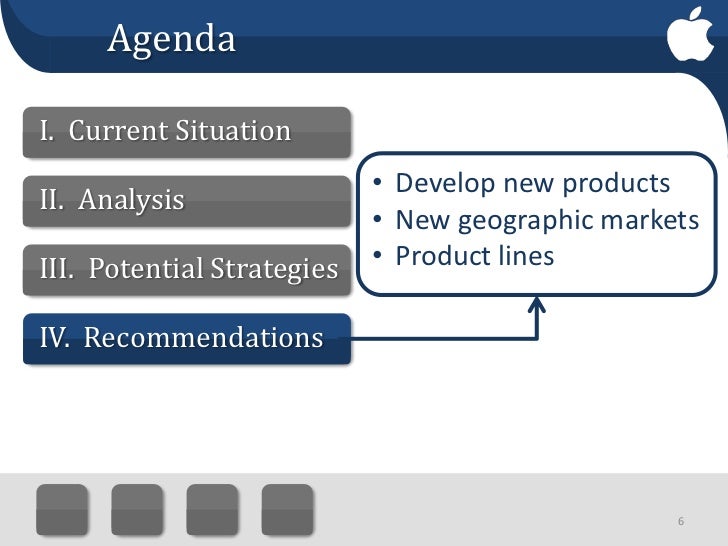 Agenda

I. Current Situation

II. Analysis

III. Potential Strategies

IV. Recommendations

• Develop new products
• New geographic markets
• Product lines

6